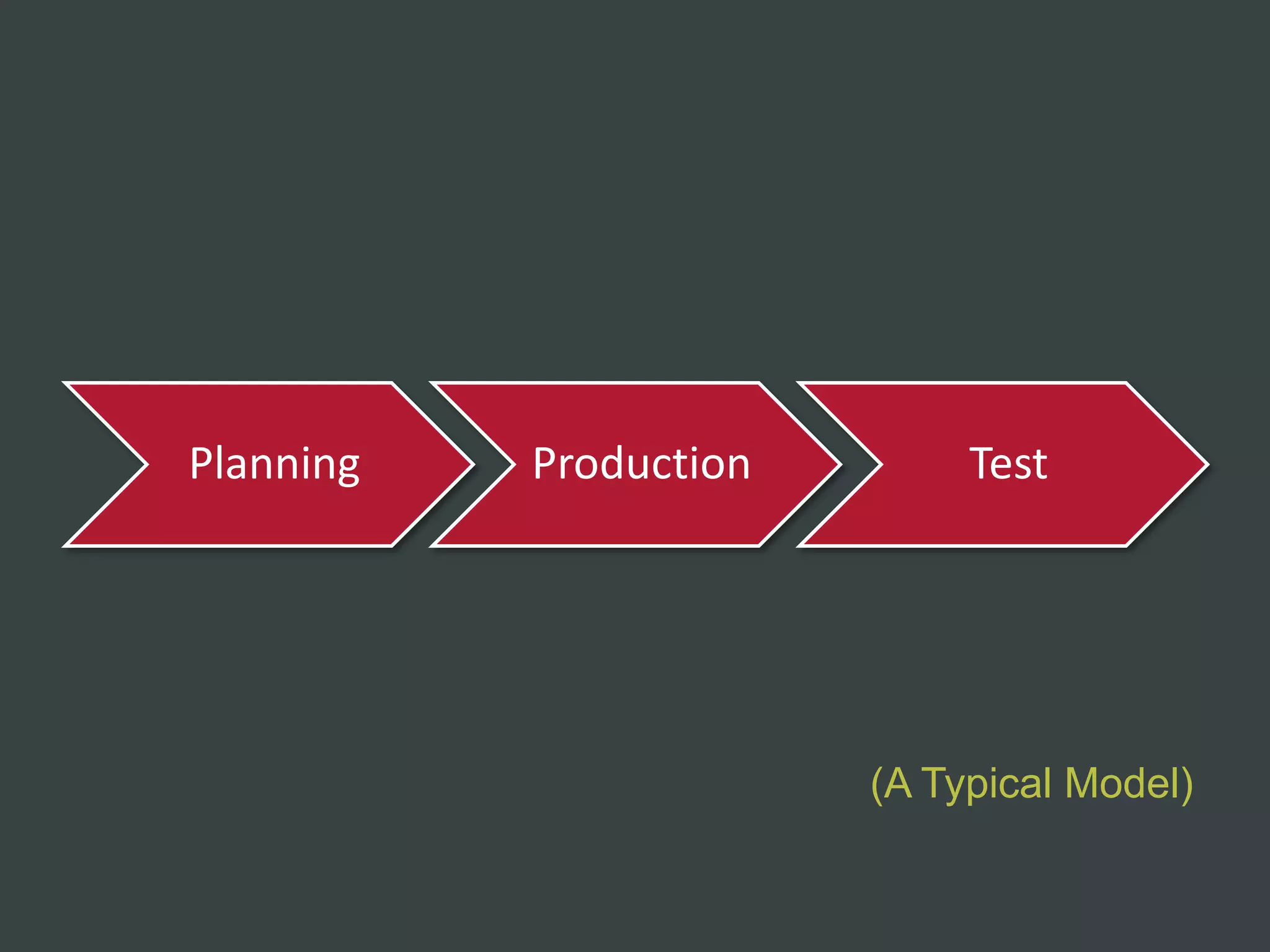 Planning

Production

Test

(A Typical Model)